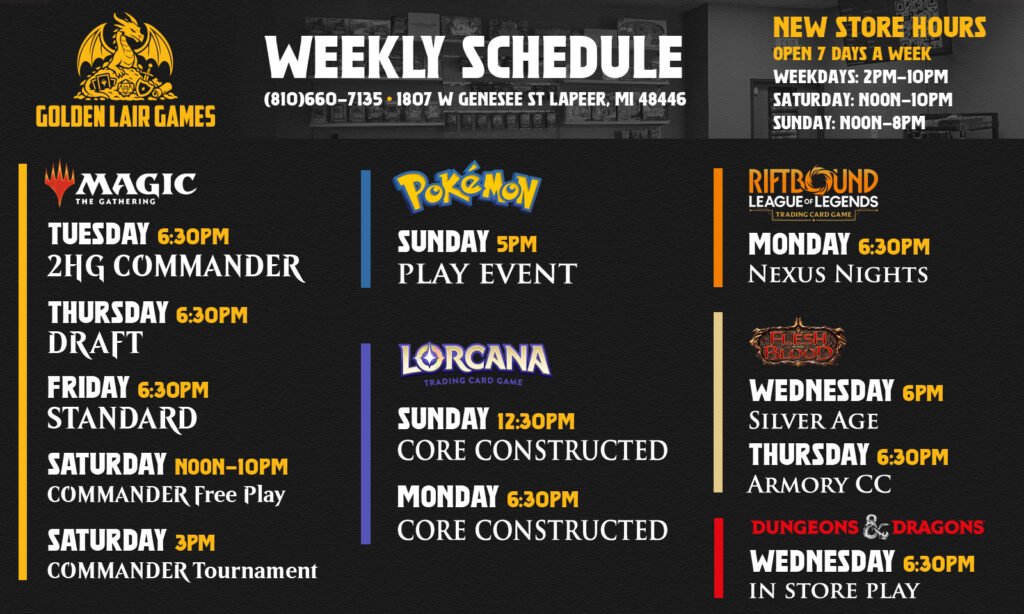 GOLDEN LAIR GAMES

WEEKLY SCHEDULE

(810)660-7135 • 1807 W GENESEE ST LAPEER, MI 48446

NEW STORE HOURS
OPEN 7 DAYS A WEEK
WEEKDAYS: 2PM-10PM
SATURDAY: NOON-10PM
SUNDAY: NOON-8PM

MAGIC THE GATHERING

TUESDAY 6:30PM
2HG COMMANDER

THURSDAY 6:30PM
DRAFT

FRIDAY 6:30PM
STANDARD

SATURDAY NOON-10PM
COMMANDER Free Play

SATURDAY 3PM
COMMANDER Tournament

Pokémon

SUNDAY 5PM
PLAY EVENT

LORCANA
TRADING CARD GAME

SUNDAY 12:30PM
CORE CONSTRUCTED

MONDAY 6:30PM
CORE CONSTRUCTED

RIFTBOUND
LEAGUE OF LEGENDS
TRADING CARD GAME

MONDAY 6:30PM
Nexus Nights

FLESH AND BLOOD

WEDNESDAY 6PM
Silver Age

THURSDAY 6:30PM
Armory CC

DUNGEONS & DRAGONS

WEDNESDAY 6:30PM
IN STORE PLAY